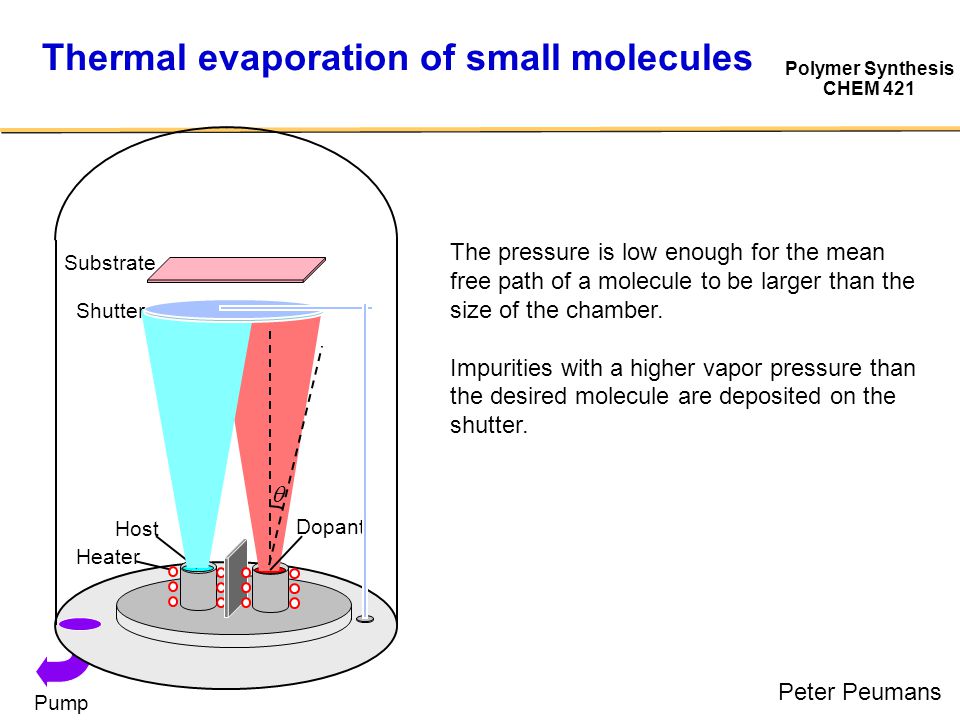 Thermal evaporation of small molecules

Polymer Synthesis
CHEM 421

Substrate

Shutter

$\theta$

Host

Dopant

Heater

Pump

The pressure is low enough for the mean free path of a molecule to be larger than the size of the chamber.

Impurities with a higher vapor pressure than the desired molecule are deposited on the shutter.

Peter Peumans